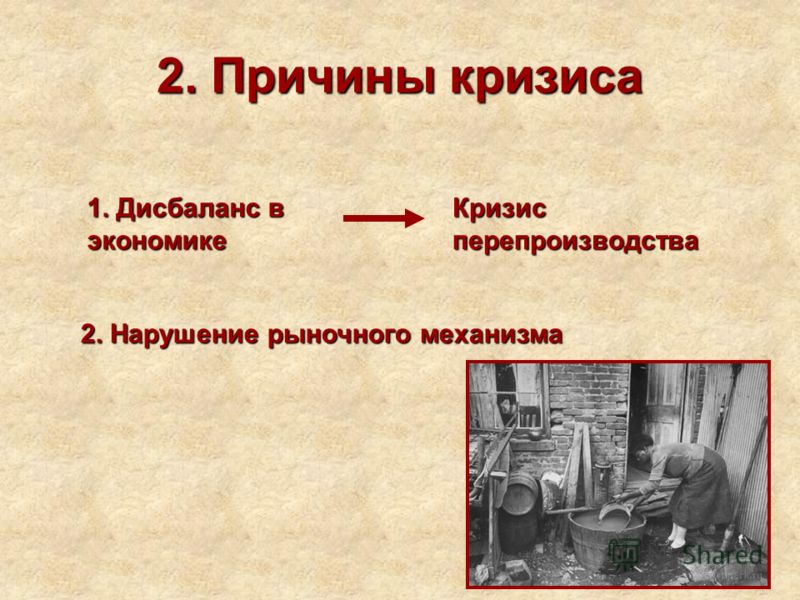 2. Причины кризиса

1. Дисбаланс в экономике

Кризис перепроизводства

2. Нарушение рыночного механизма

Shared